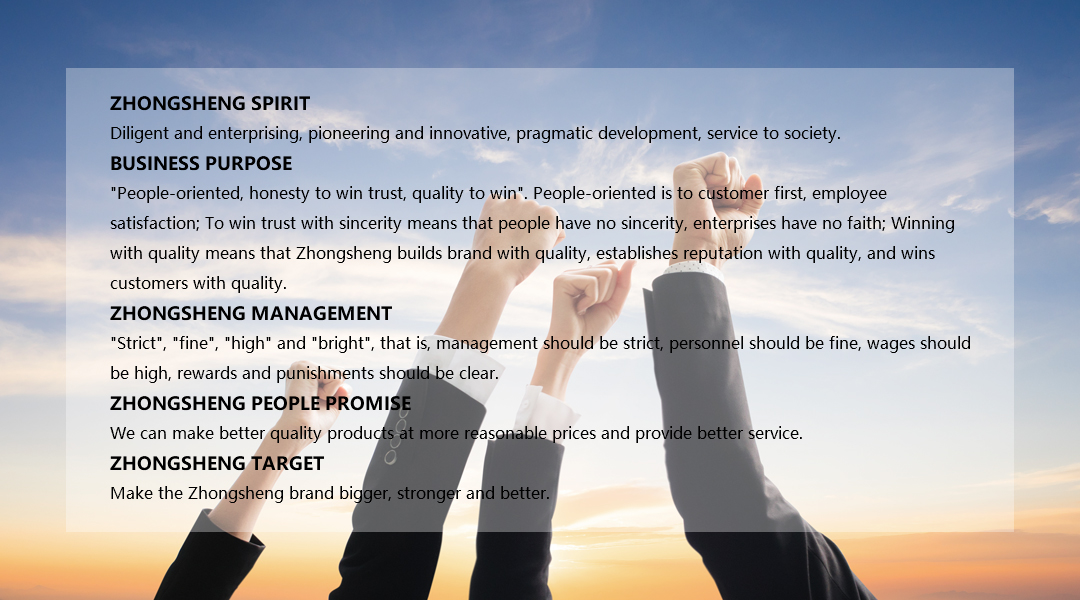 ZHONGSHENG SPIRIT

Diligent and enterprising, pioneering and innovative, pragmatic development, service to society.

BUSINESS PURPOSE

"People-oriented, honesty to win trust, quality to win". People-oriented is to customer first, employee satisfaction; To win trust with sincerity means that people have no sincerity, enterprises have no faith; Winning with quality means that Zhongsheng builds brand with quality, establishes reputation with quality, and wins customers with quality.

ZHONGSHENG MANAGEMENT

"Strict", "fine", "high" and "bright", that is, management should be strict, personnel should be fine, wages should be high, rewards and punishments should be clear.

ZHONGSHENG PEOPLE PROMISE

We can make better quality products at more reasonable prices and provide better service.

ZHONGSHENG TARGET

Make the Zhongsheng brand bigger, stronger and better.